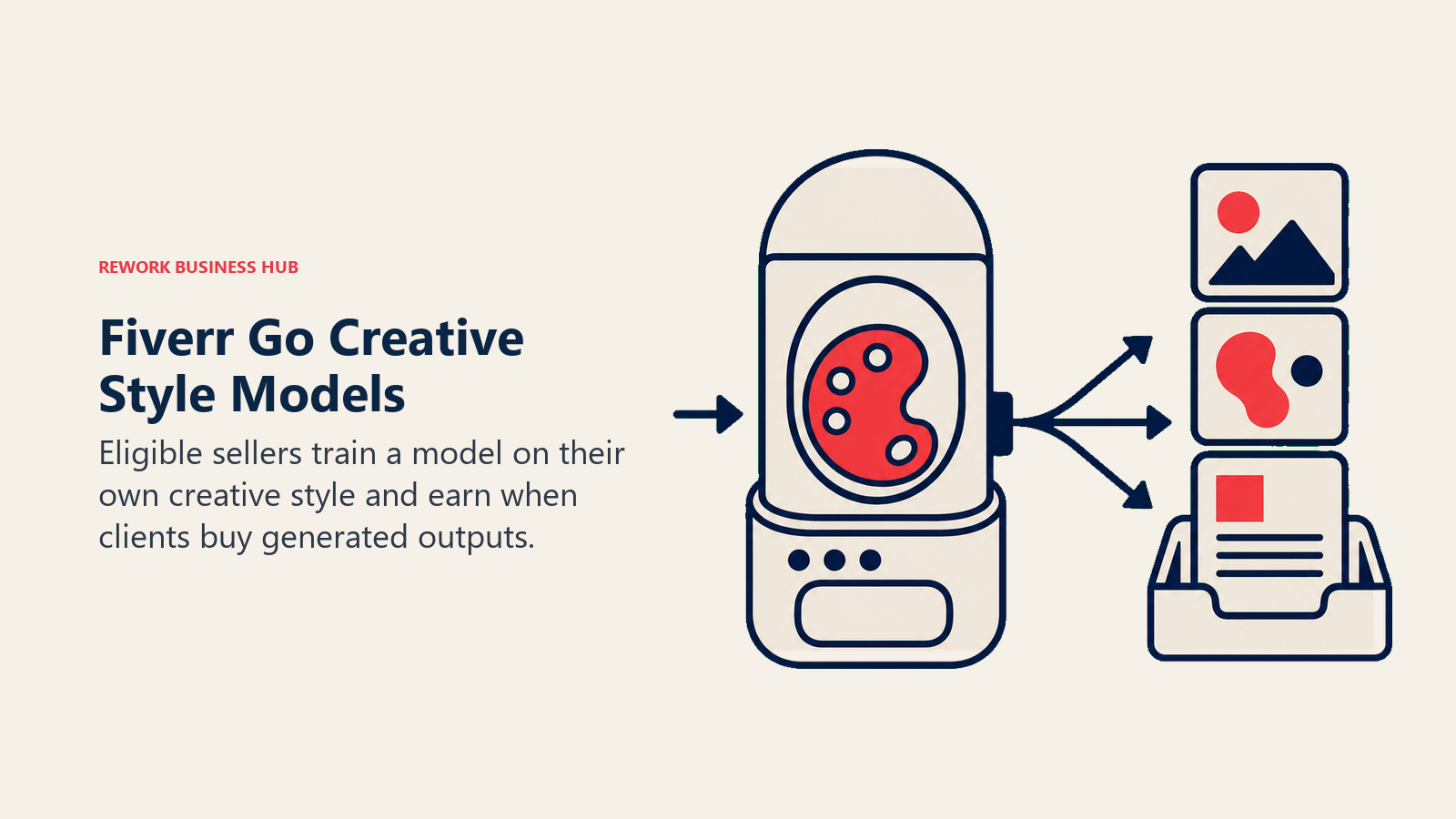 REWORK BUSINESS HUB

Fiverr Go Creative Style Models

Eligible sellers train a model on their own creative style and earn when clients buy generated outputs.